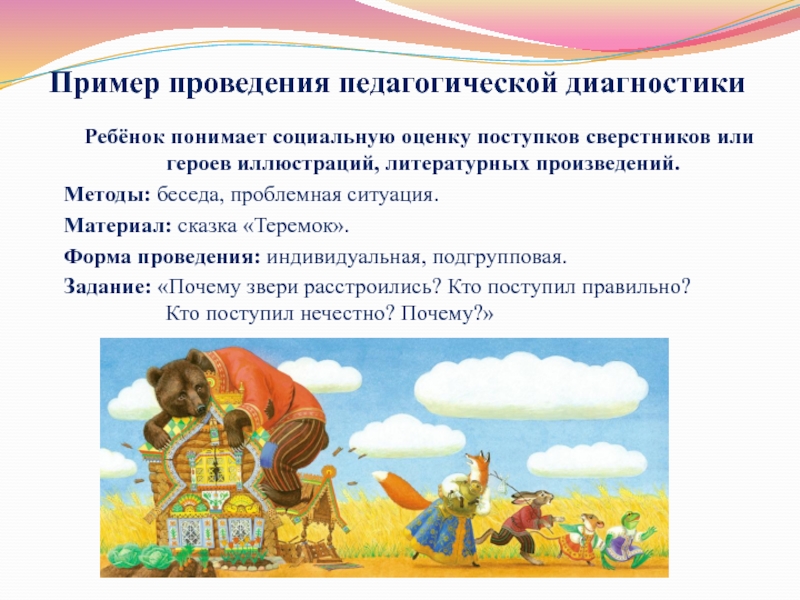 Пример проведения педагогической диагностики

Ребёнок понимает социальную оценку поступков сверстников или героев иллюстраций, литературных произведений.

Методы: беседа, проблемная ситуация.

Материал: сказка «Теремок».

Форма проведения: индивидуальная, подгрупповая.

Задание: «Почему звери расстроились? Кто поступил правильно? Кто поступил нечестно? Почему?»